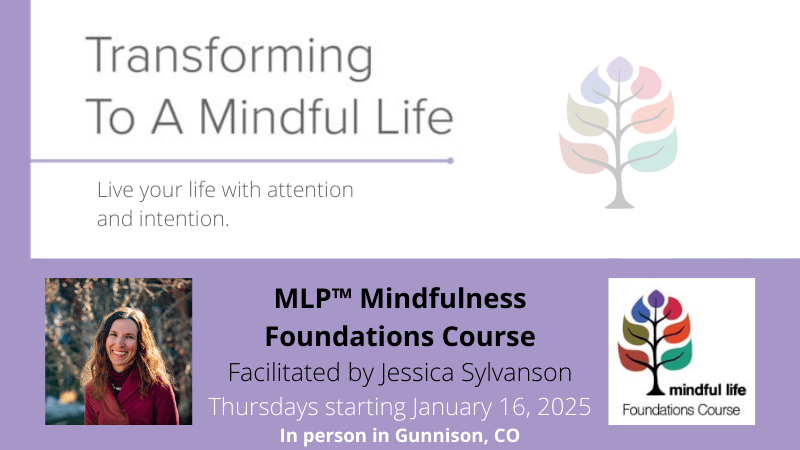 Transforming To A Mindful Life

Live your life with attention and intention.

MLP™ Mindfulness Foundations Course

Facilitated by Jessica Sylvanson

Thursdays starting January 16, 2025

In person in Gunnison, CO

mindful life
Foundations Course